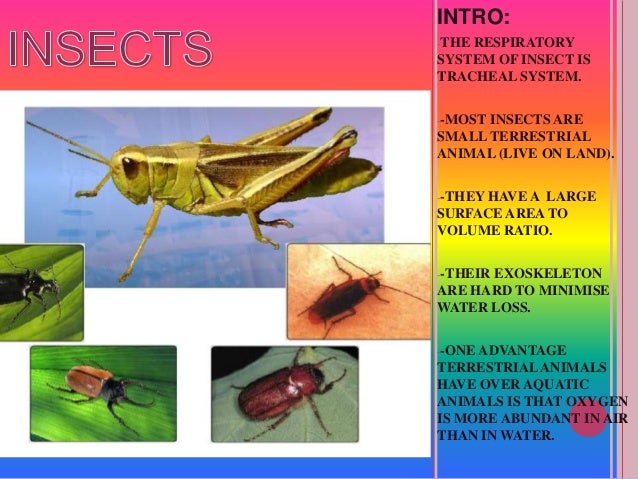 INSECTS

INTRO:

THE RESPIRATORY SYSTEM OF INSECT IS TRACHEAL SYSTEM.

-MOST INSECTS ARE SMALL TERRESTRIAL ANIMAL (LIVE ON LAND).

-THEY HAVE A LARGE SURFACE AREA TO VOLUME RATIO.

-THEIR EXOSKELETON ARE HARD TO MINIMISE WATER LOSS.

-ONE ADVANTAGE TERRESTRIAL ANIMALS HAVE OVER AQUATIC ANIMALS IS THAT OXYGEN IS MORE ABUNDANT IN AIR THAN IN WATER.